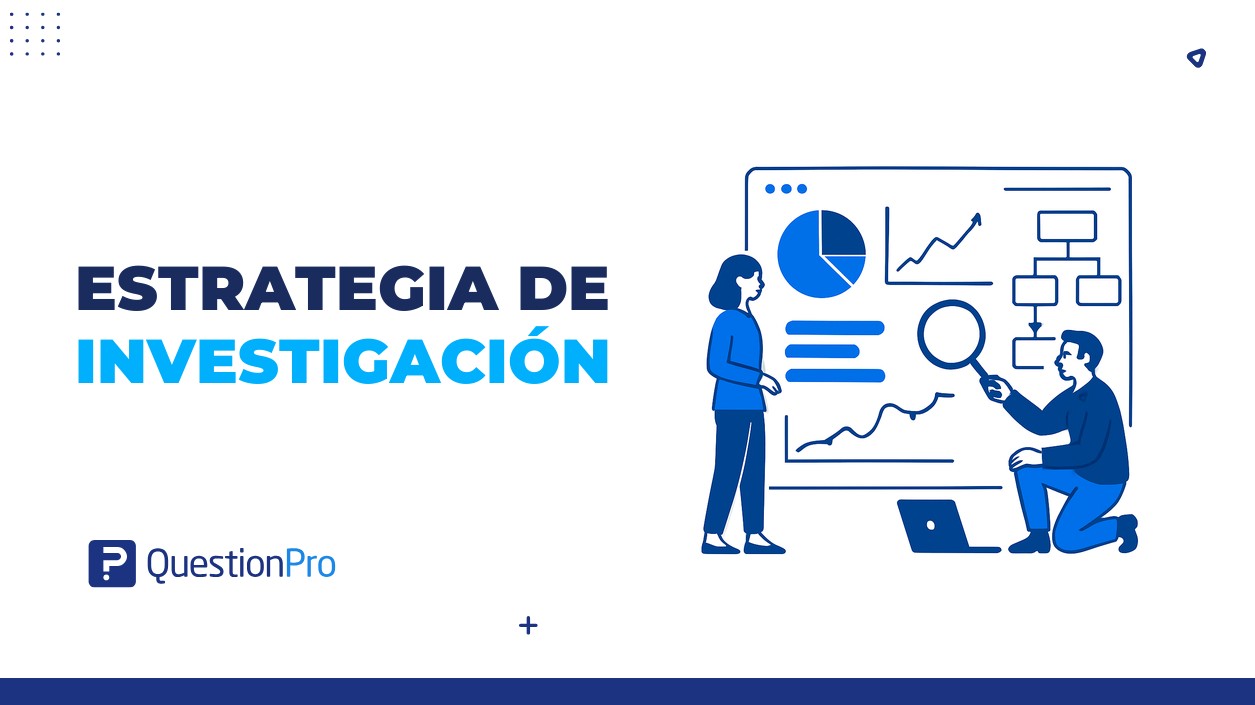 ESTRATEGIA DE
INVESTIGACIÓN

QuestionPro